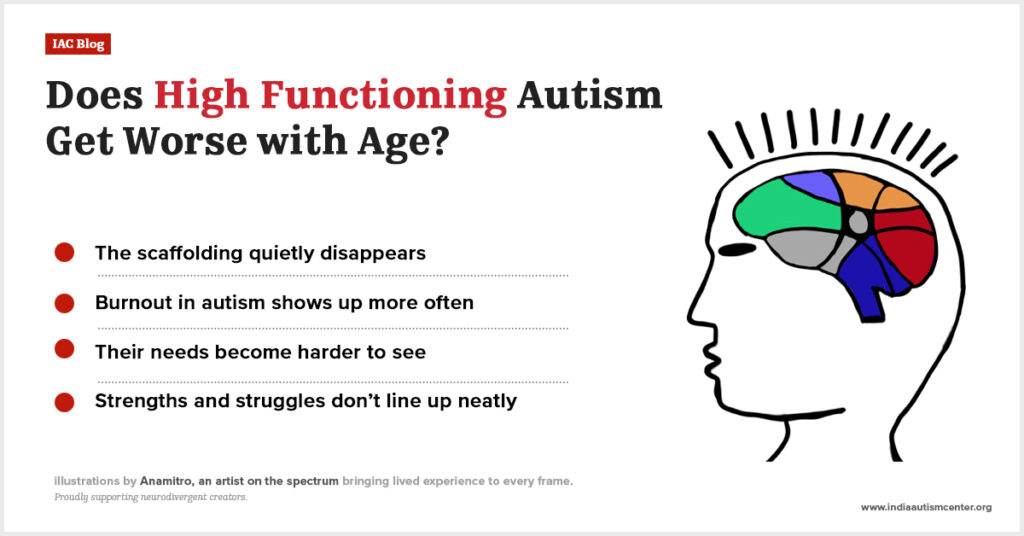 IAC Blog

Does High Functioning Autism Get Worse with Age?

The scaffolding quietly disappears

Burnout in autism shows up more often

Their needs become harder to see

Strengths and struggles don't line up neatly

illustrations by Anamitro, an artist on the spectrum bringing lived experience to every frame.
Proudly supporting neurodivergent creators.

www.indiaautismcenter.org